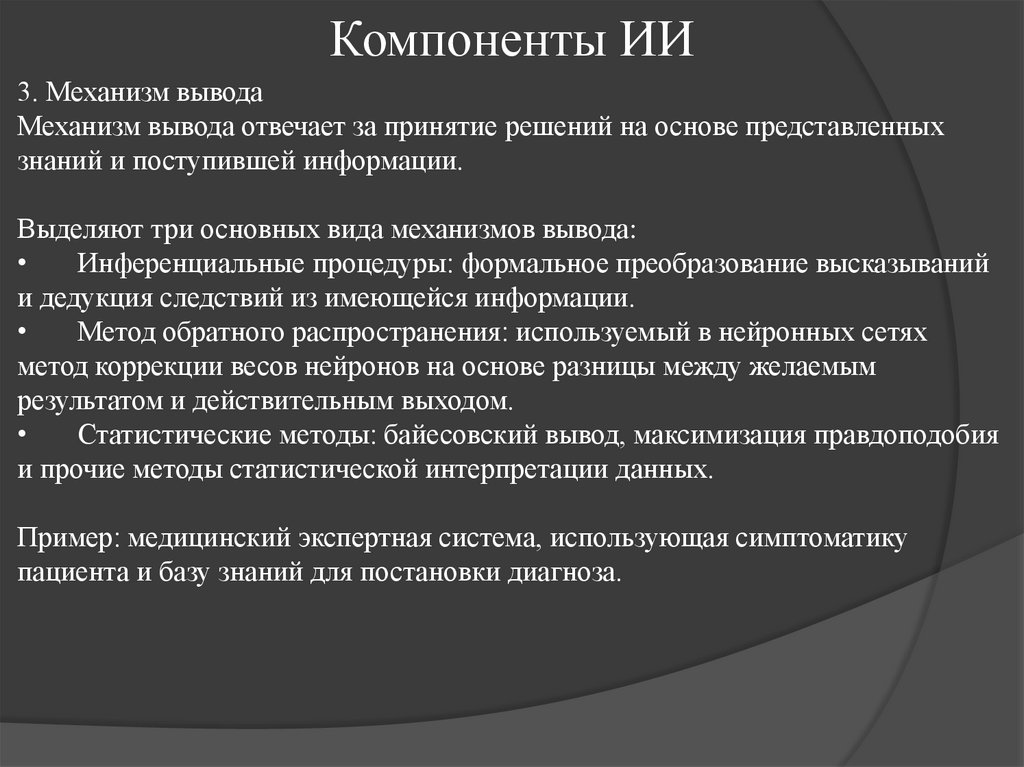 Компоненты ИИ

3. Механизм вывода
Механизм вывода отвечает за принятие решений на основе представленных знаний и поступившей информации.

Выделяют три основных вида механизмов вывода:
• Инференциальные процедуры: формальное преобразование высказываний и дедукция следствий из имеющейся информации.
• Метод обратного распространения: используемый в нейронных сетях метод коррекции весов нейронов на основе разницы между желаемым результатом и действительным выходом.
• Статистические методы: байесовский вывод, максимизация правдоподобия и прочие методы статистической интерпретации данных.

Пример: медицинский экспертная система, использующая симптоматику пациента и базу знаний для постановки диагноза.